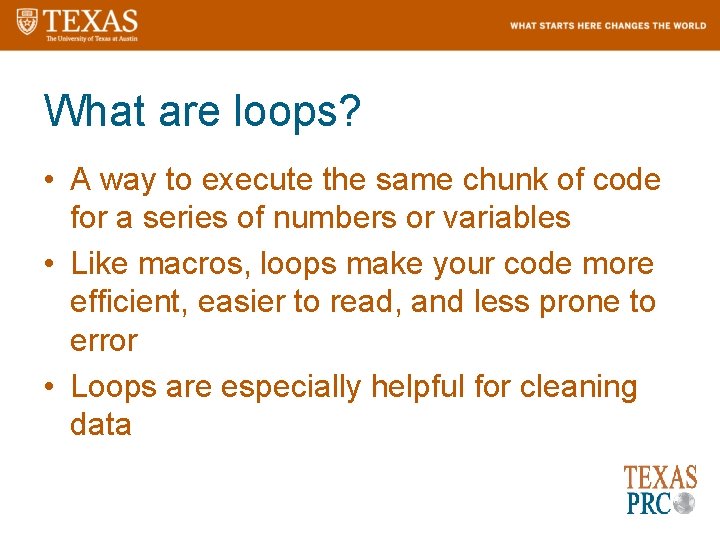 TEXAS
The University of Texas at Austin

WHAT STARTS HERE CHANGES THE WORLD

What are loops?

• A way to execute the same chunk of code for a series of numbers or variables

• Like macros, loops make your code more efficient, easier to read, and less prone to error

• Loops are especially helpful for cleaning data

TEXAS
PRC